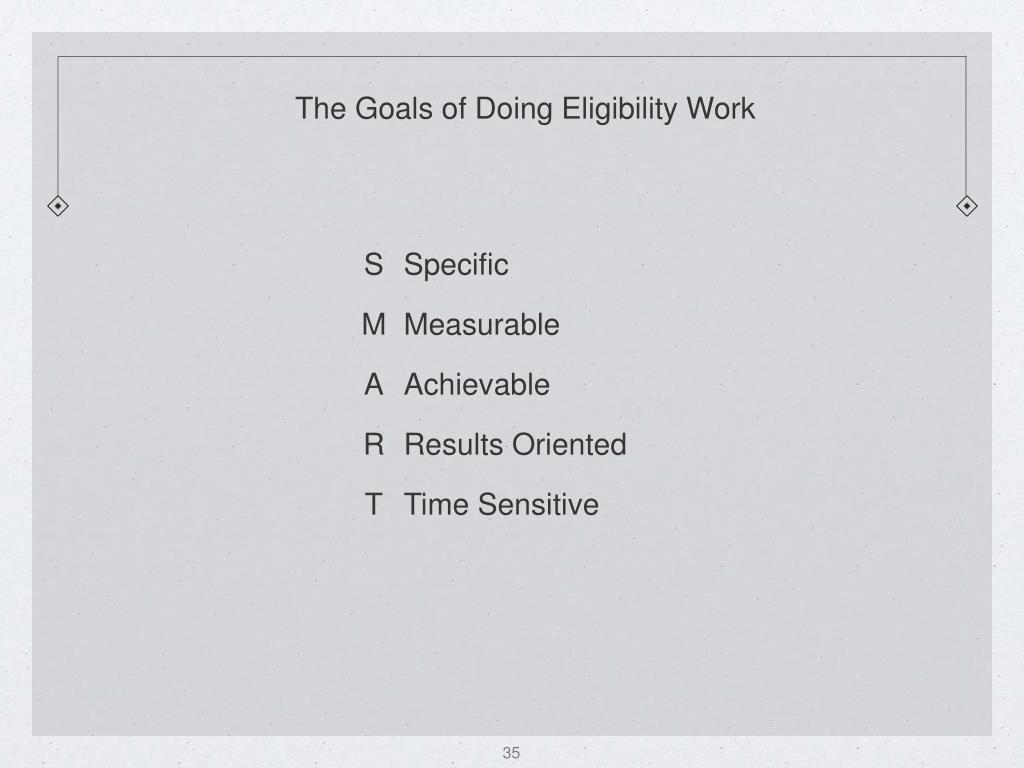 The Goals of Doing Eligibility Work

S Specific

M Measurable

A Achievable

R Results Oriented

T Time Sensitive

35